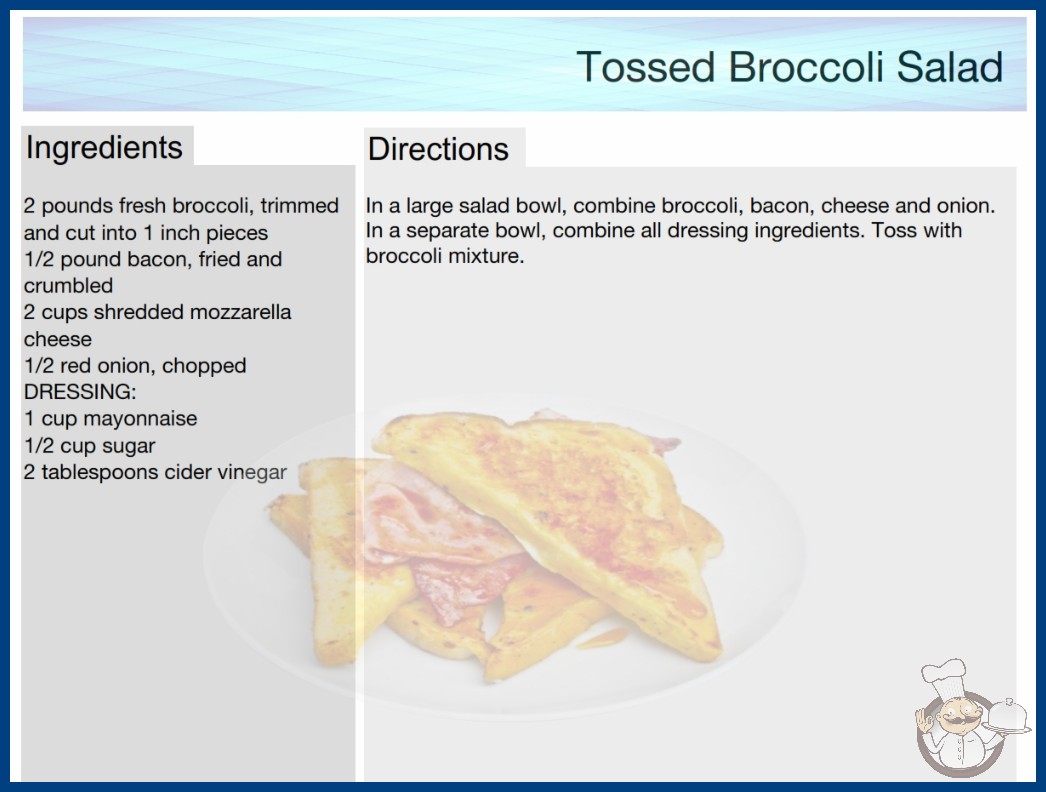 Tossed Broccoli Salad

Ingredients

2 pounds fresh broccoli, trimmed and cut into 1 inch pieces
1/2 pound bacon, fried and crumbled
2 cups shredded mozzarella cheese
1/2 red onion, chopped
DRESSING:
1 cup mayonnaise
1/2 cup sugar
2 tablespoons cider vinegar

Directions

In a large salad bowl, combine broccoli, bacon, cheese and onion. In a separate bowl, combine all dressing ingredients. Toss with broccoli mixture.